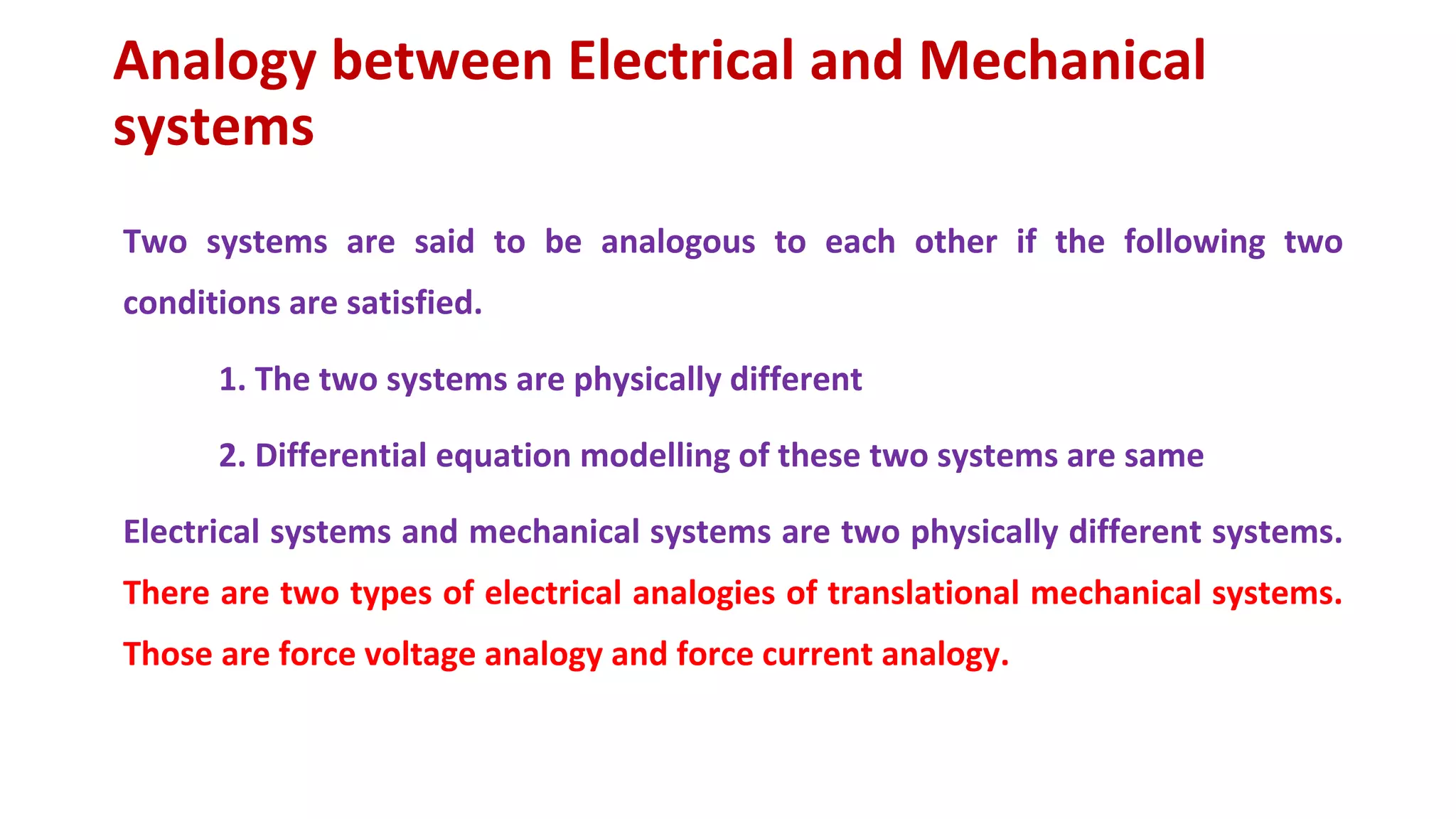 Analogy between Electrical and Mechanical systems

Two systems are said to be analogous to each other if the following two conditions are satisfied.

1. The two systems are physically different

2. Differential equation modelling of these two systems are same

Electrical systems and mechanical systems are two physically different systems. There are two types of electrical analogies of translational mechanical systems. Those are force voltage analogy and force current analogy.